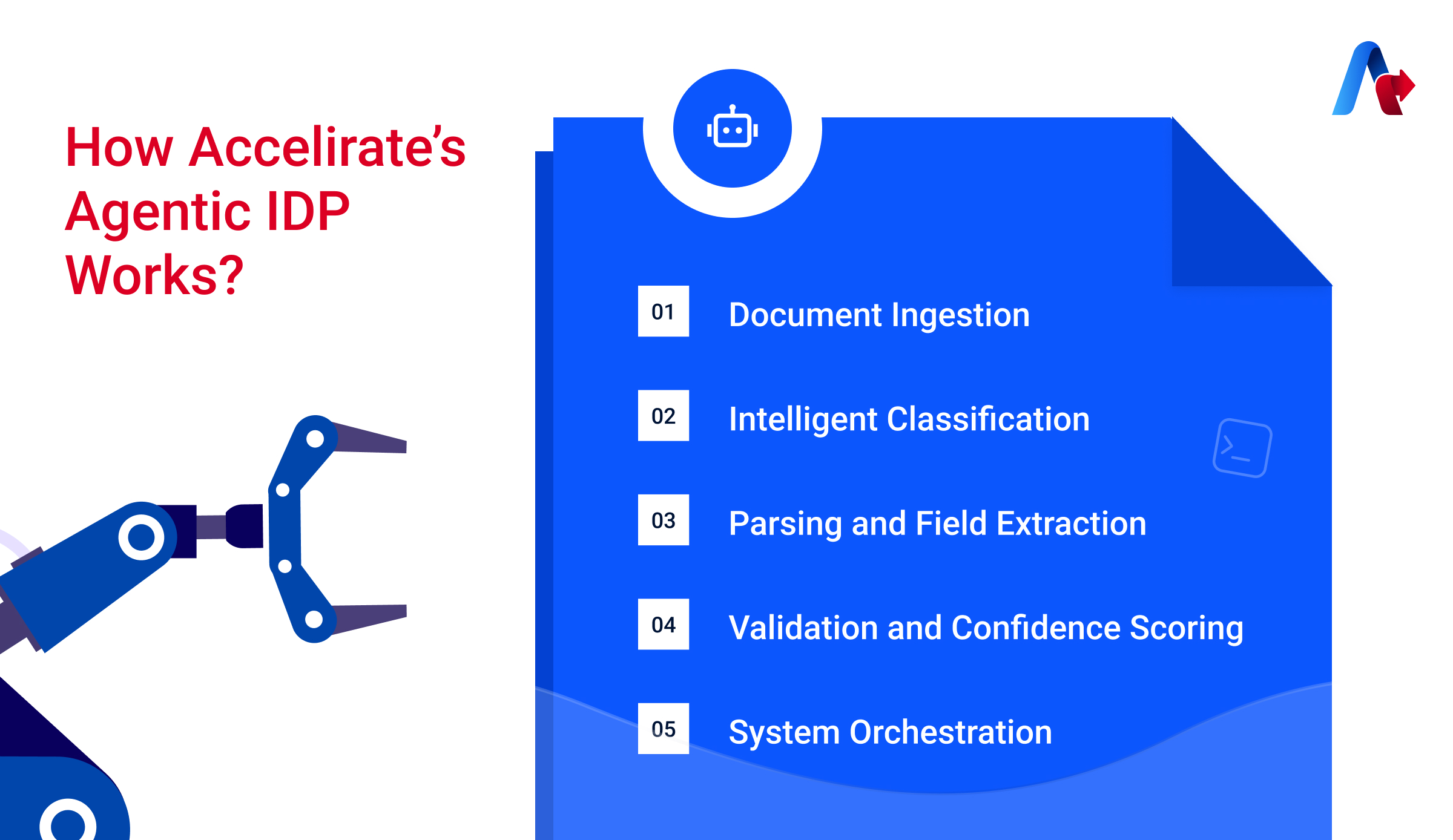 How Accelirate's Agentic IDP Works?

01 Document Ingestion

02 Intelligent Classification

03 Parsing and Field Extraction

04 Validation and Confidence Scoring

05 System Orchestration